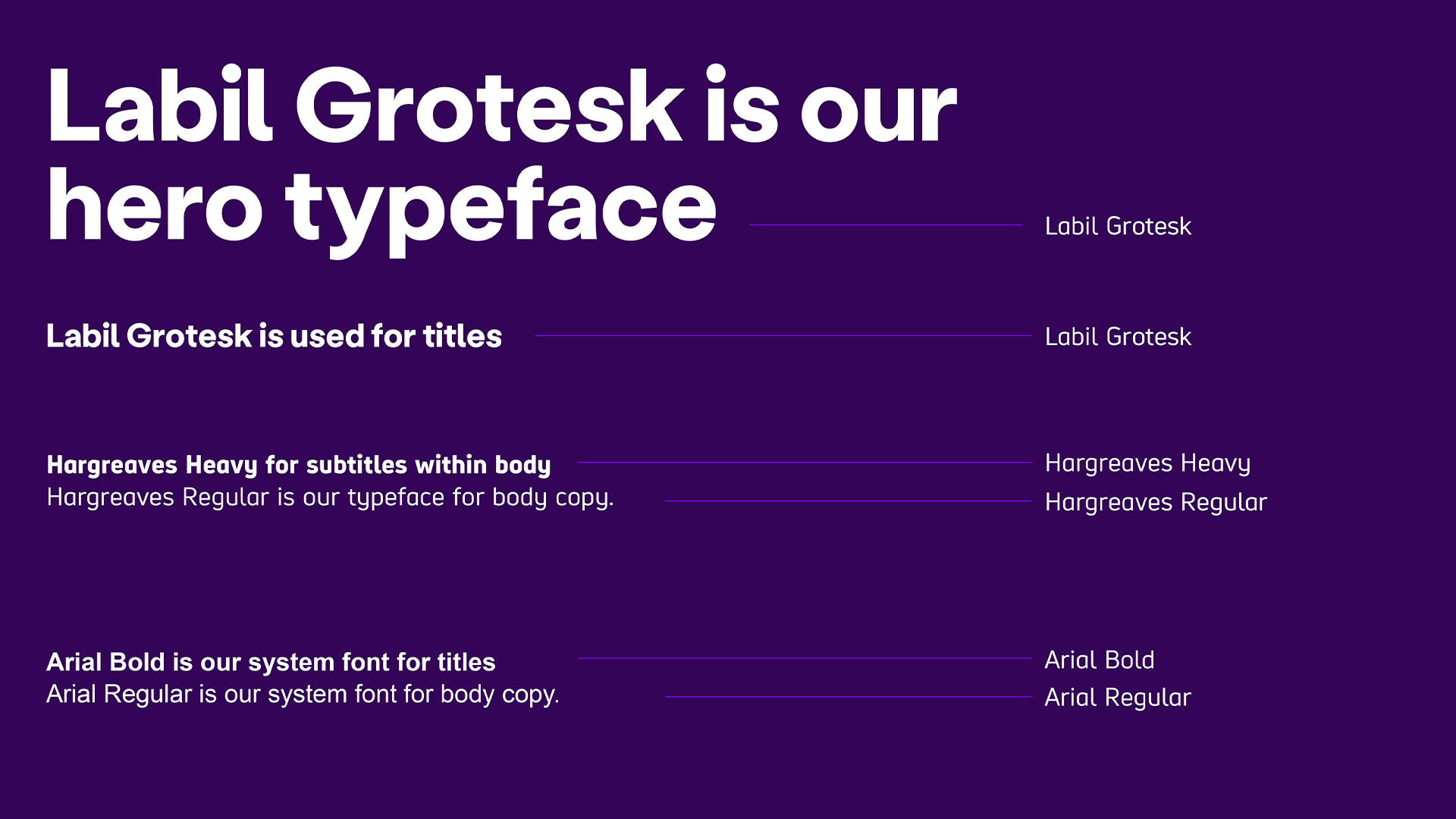 Labil Grotesk is our hero typeface

Labil Grotesk

Labil Grotesk is used for titles

Labil Grotesk

Hargreaves Heavy for subtitles within body

Hargreaves Heavy

Hargreaves Regular is our typeface for body copy.

Hargreaves Regular

Arial Bold is our system font for titles

Arial Bold

Arial Regular is our system font for body copy.

Arial Regular